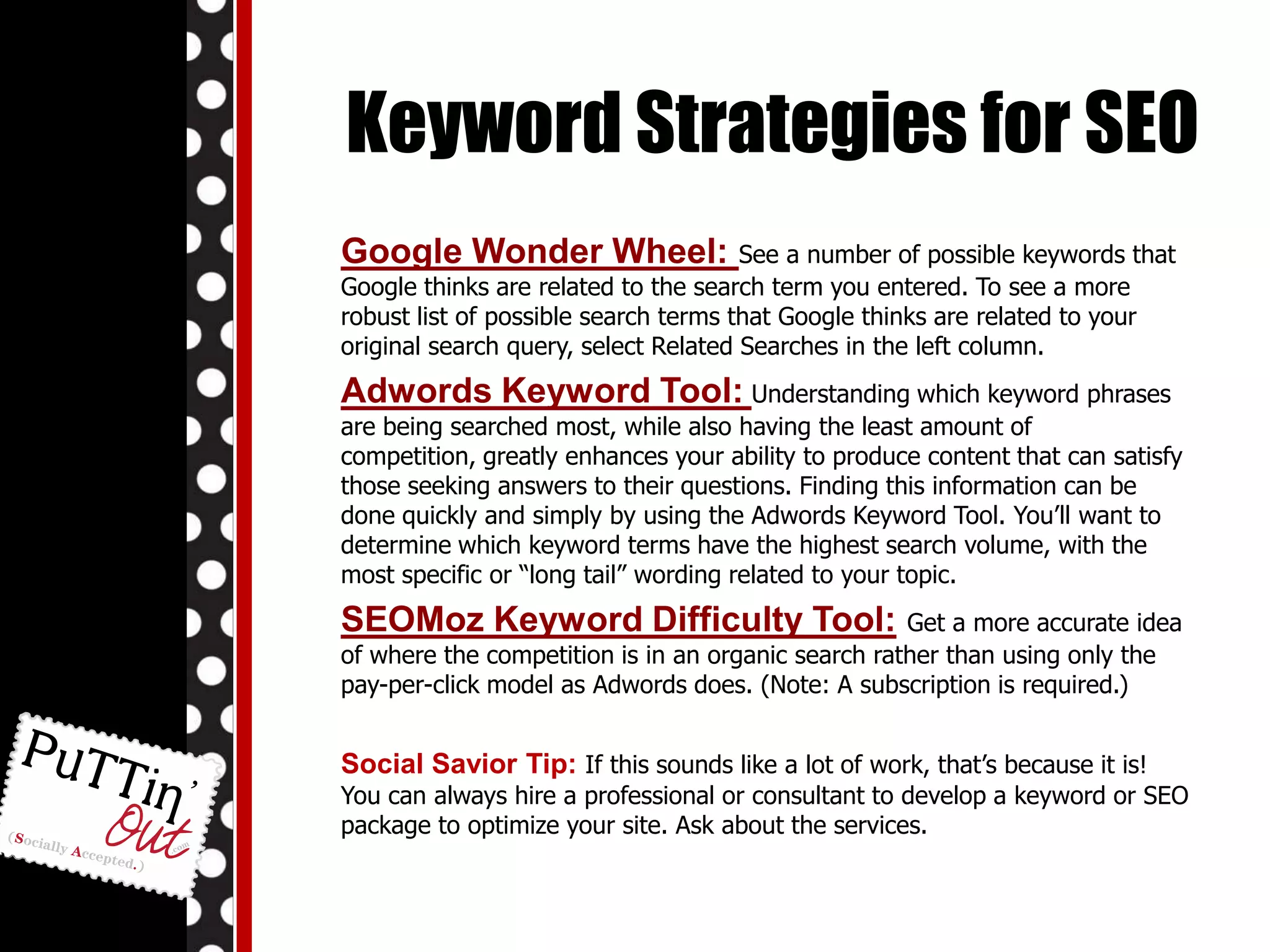 Keyword Strategies for SEO

Google Wonder Wheel: See a number of possible keywords that Google thinks are related to the search term you entered. To see a more robust list of possible search terms that Google thinks are related to your original search query, select Related Searches in the left column.

Adwords Keyword Tool: Understanding which keyword phrases are being searched most, while also having the least amount of competition, greatly enhances your ability to produce content that can satisfy those seeking answers to their questions. Finding this information can be done quickly and simply by using the Adwords Keyword Tool. You'll want to determine which keyword terms have the highest search volume, with the most specific or "long tail" wording related to your topic.

SEOMoz Keyword Difficulty Tool: Get a more accurate idea of where the competition is in an organic search rather than using only the pay-per-click model as Adwords does. (Note: A subscription is required.)

Social Savior Tip: If this sounds like a lot of work, that's because it is! You can always hire a professional or consultant to develop a keyword or SEO package to optimize your site. Ask about the services.

PuTTin' Out .com
(Socially Accepted.)